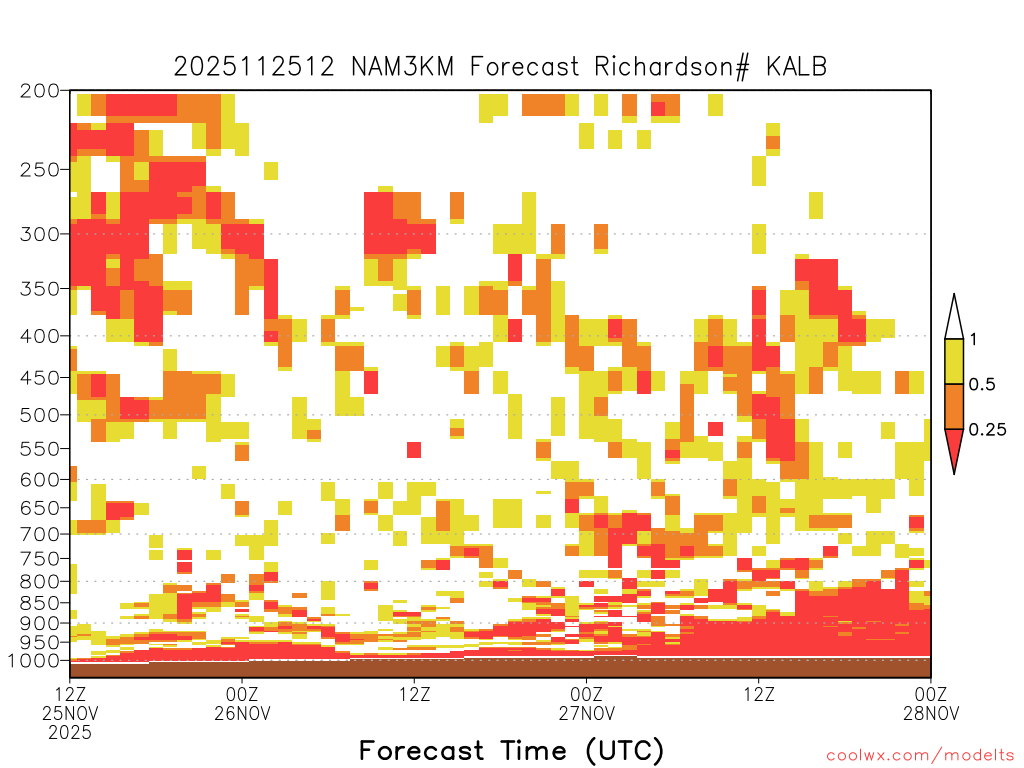 2025112512 NAM3KM Forecast Richardson# KALB

200
250
300
350
400
450
500
550
600
650
700
750
800
850
900
950
1000

1
0.5
0.25

12Z
25NOV
2025

00Z
26NOV

12Z

00Z
27NOV

12Z

00Z
28NOV

Forecast Time (UTC)

coolwx.com/modelts